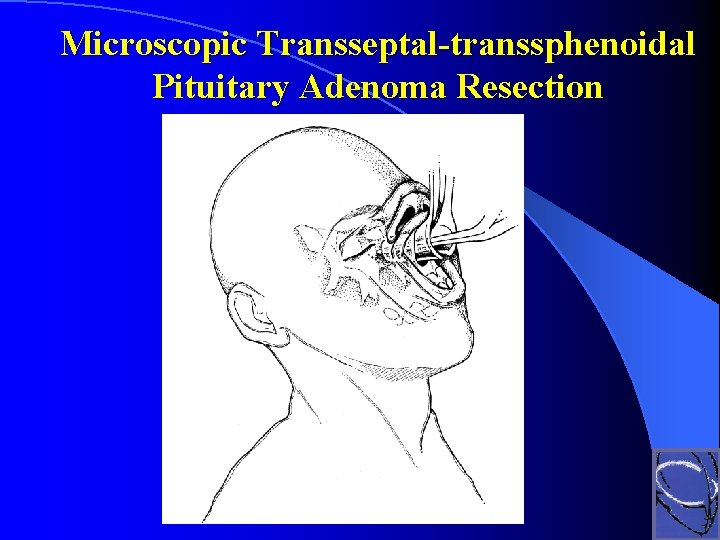 Microscopic Transseptal-transsphenoidal Pituitary Adenoma Resection